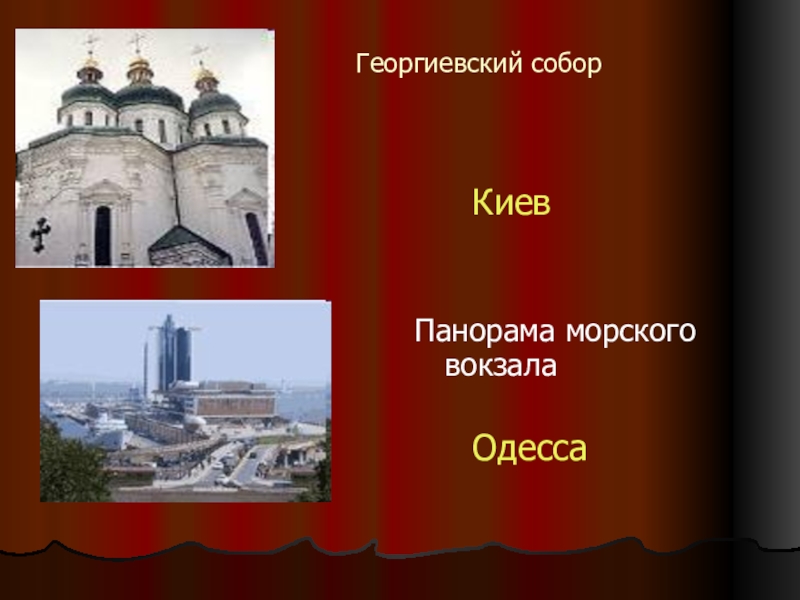 Георгиевский собор

Киев

Панорама морского вокзала

Одесса